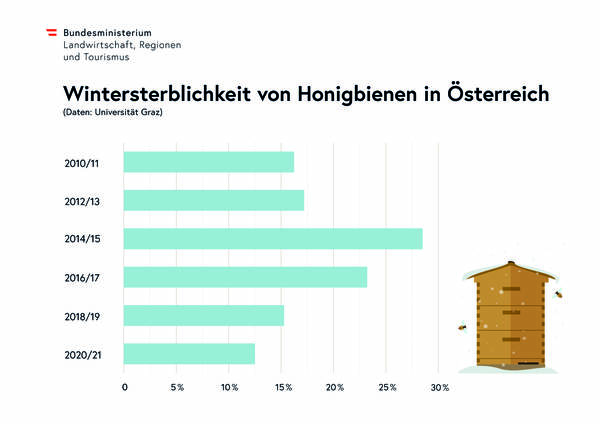 Bundesministerium
Landwirtschaft, Regionen
und Tourismus

Wintersterblichkeit von Honigbienen in Österreich
(Daten: Universität Graz)

2010/11
2012/13
2014/15
2016/17
2018/19
2020/21

0 5% 10% 15% 20% 25% 30%